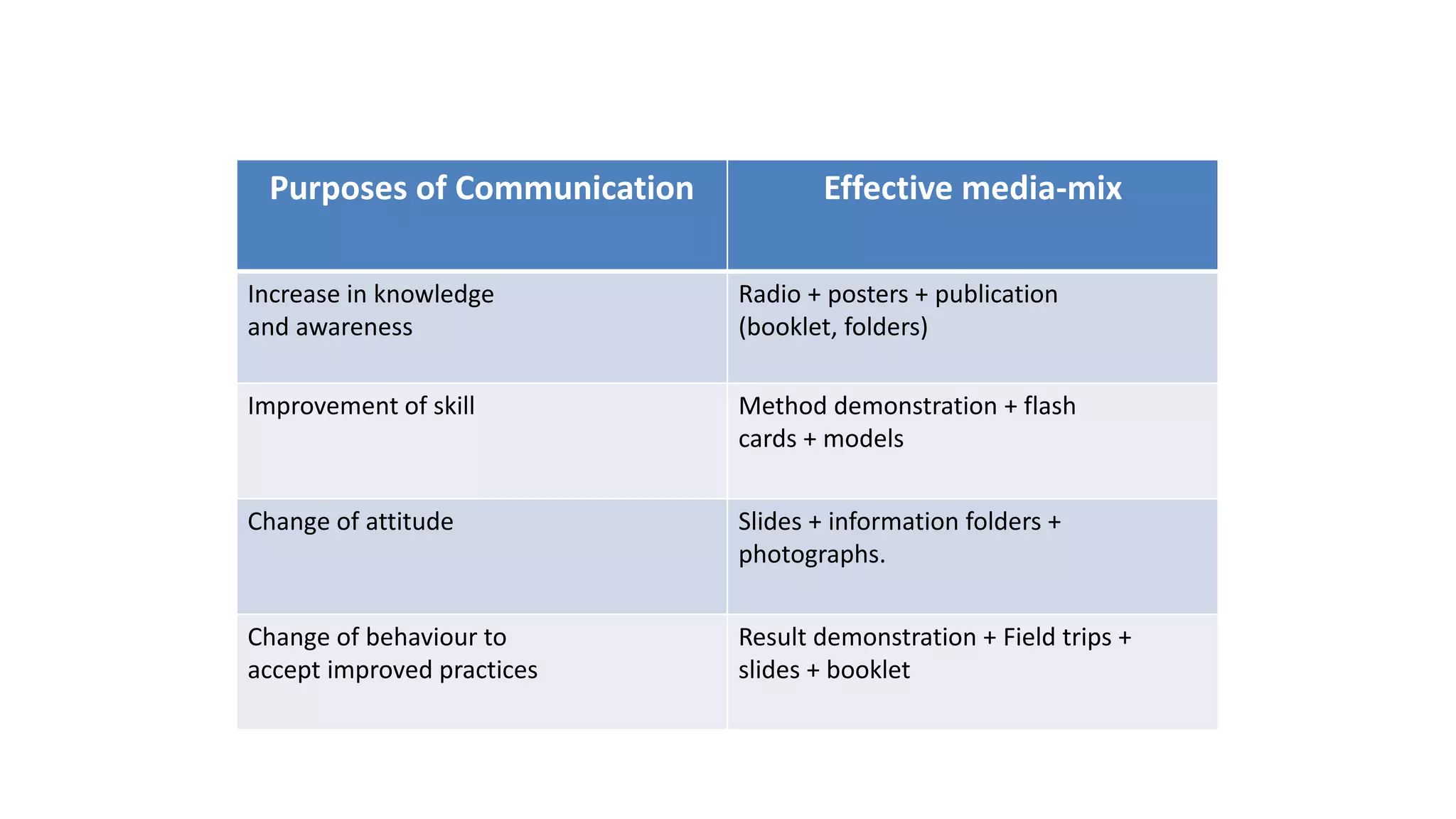 | Purposes of Communication | Effective media-mix |
|---|---|
| Increase in knowledge and awareness | Radio + posters + publication (booklet, folders) |
| Improvement of skill | Method demonstration + flash cards + models |
| Change of attitude | Slides + information folders + photographs. |
| Change of behaviour to accept improved practices | Result demonstration + Field trips + slides + booklet |